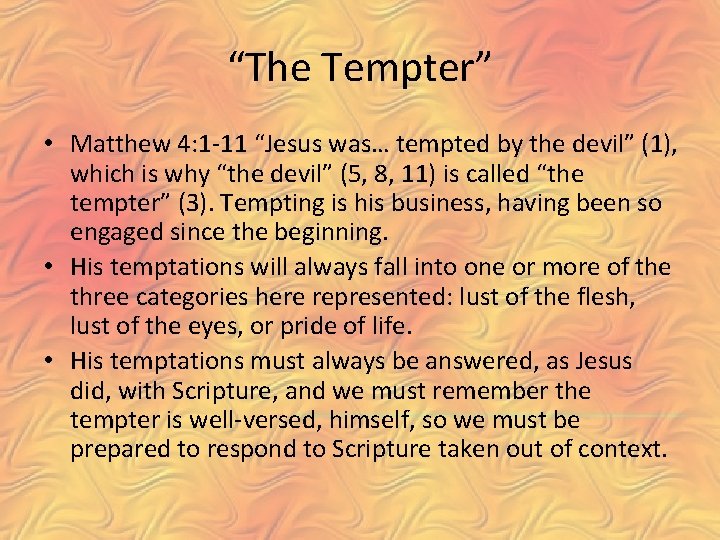 “The Tempter”

• Matthew 4:1-11 “Jesus was… tempted by the devil” (1), which is why “the devil” (5, 8, 11) is called “the tempter” (3). Tempting is his business, having been so engaged since the beginning.
• His temptations will always fall into one or more of the three categories here represented: lust of the flesh, lust of the eyes, or pride of life.
• His temptations must always be answered, as Jesus did, with Scripture, and we must remember the tempter is well-versed, himself, so we must be prepared to respond to Scripture taken out of context.